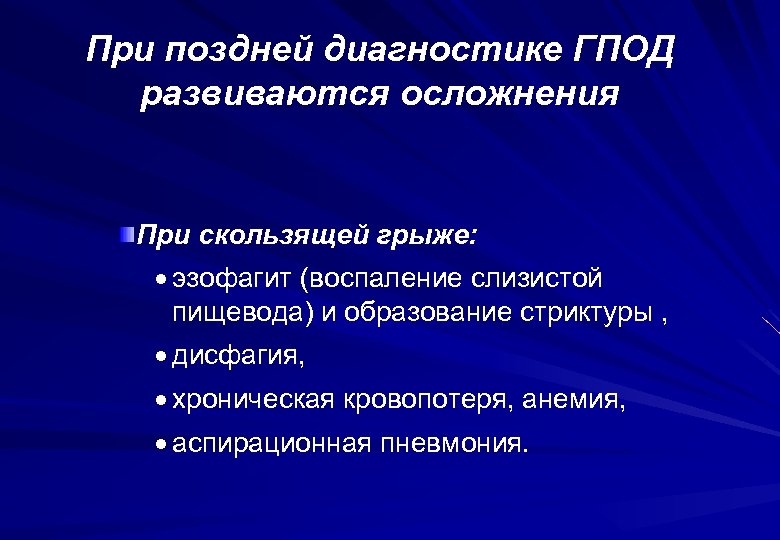 При поздней диагностике ГПОД развиваются осложнения

При скользящей грыже:

• эзофагит (воспаление слизистой пищевода) и образование стриктуры ,

• дисфагия,

• хроническая кровопотеря, анемия,

• аспирационная пневмония.